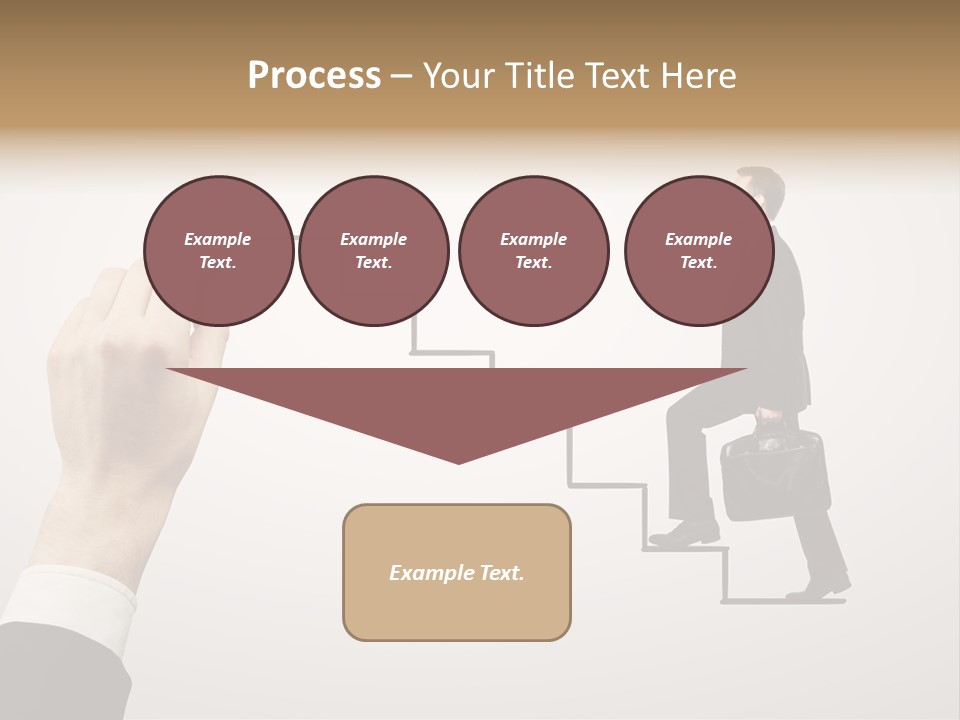 Process – Your Title Text Here

Example Text.

Example Text.

Example Text.

Example Text.

Example Text.